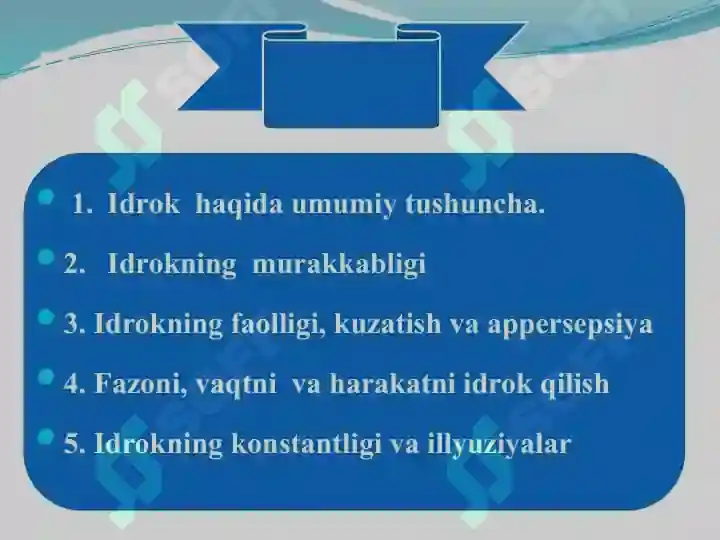 1. Idrok haqida umumiy tushuncha.

2. Idrokning murakkabligi

3. Idrokning faolligi, kuzatish va appersepsiya

4. Fazoni, vaqtni va harakatni idrok qilish

5. Idrokning konstantligi va illyuziyalar